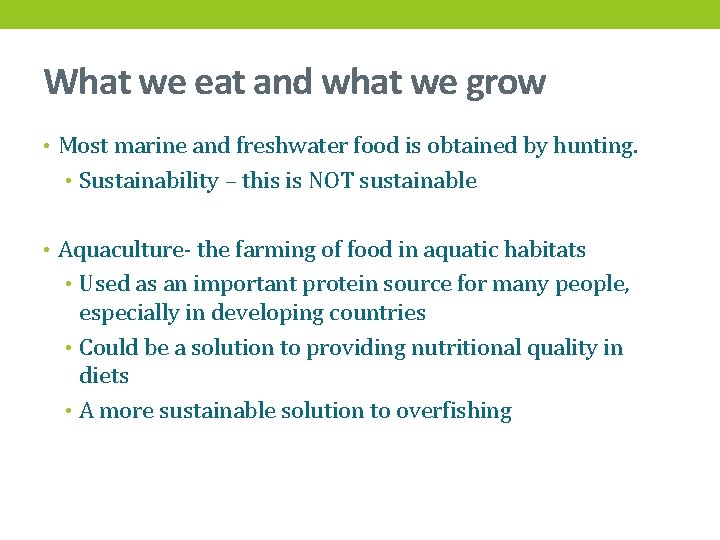 What we eat and what we grow

• Most marine and freshwater food is obtained by hunting.
  • Sustainability – this is NOT sustainable

• Aquaculture- the farming of food in aquatic habitats
  • Used as an important protein source for many people, especially in developing countries
  • Could be a solution to providing nutritional quality in diets
  • A more sustainable solution to overfishing